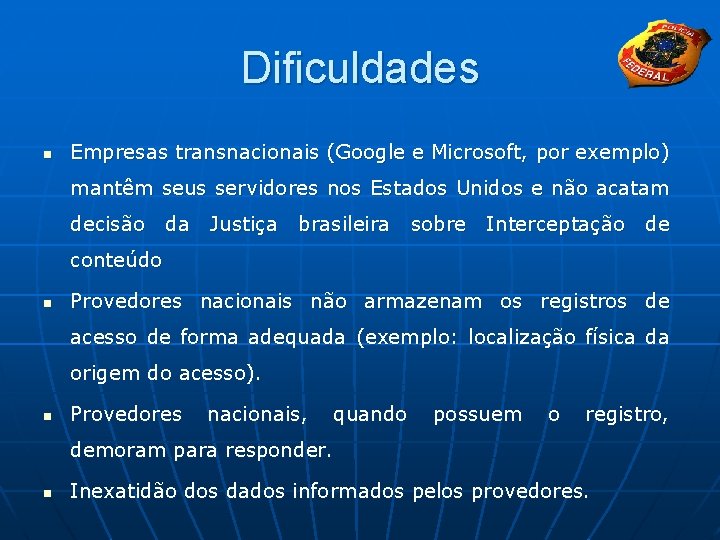 Dificuldades

POLÍCIA FEDERAL

- Empresas transnacionais (Google e Microsoft, por exemplo) mantêm seus servidores nos Estados Unidos e não acatam decisão da Justiça brasileira sobre Interceptação de conteúdo
- Provedores nacionais não armazenam os registros de acesso de forma adequada (exemplo: localização física da origem do acesso).
- Provedores nacionais, quando possuem o registro, demoram para responder.
- Inexatidão dos dados informados pelos provedores.